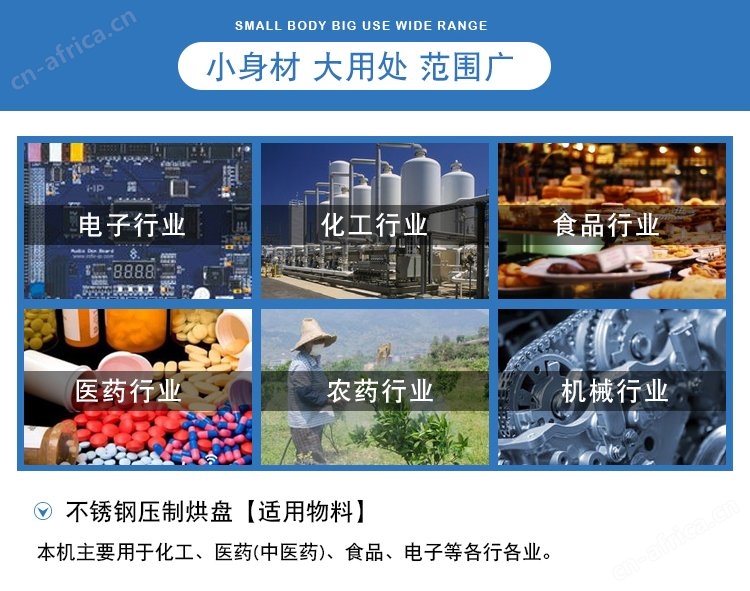 cn-africa.cn

SMALL BODY BIG USE WIDE RANGE

小身材 大用处 范围广

电子行业

化工行业

食品行业

医药行业

农药行业

机械行业

不锈钢压制烘盘【适用物料】

本机主要用于化工、医药(中医药)、食品、电子等各行各业。

cn-africa.cn